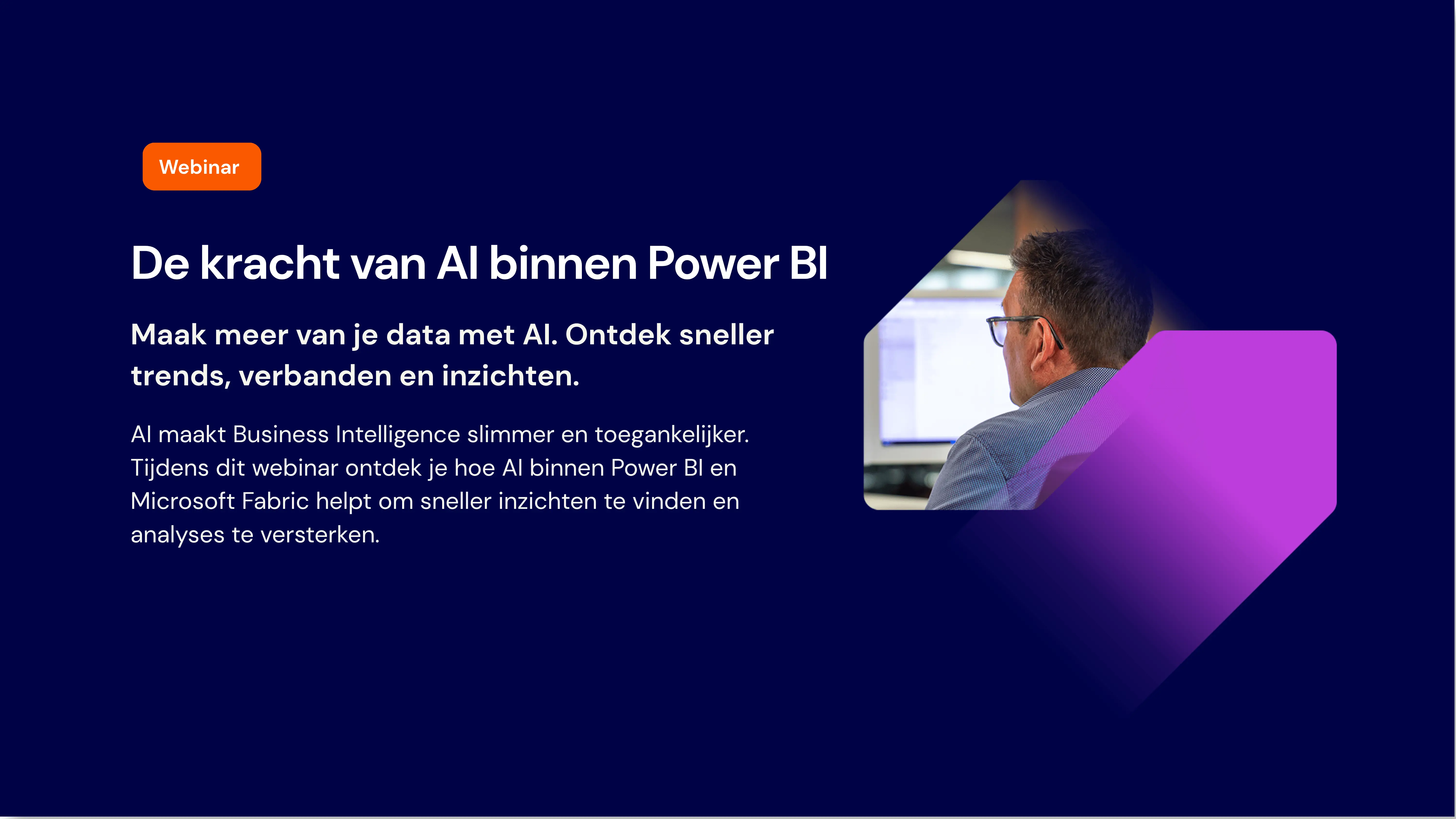 Webinar

De kracht van AI binnen Power BI

Maak meer van je data met AI. Ontdek sneller trends, verbanden en inzichten.

AI maakt Business Intelligence slimmer en toegankelijker. Tijdens dit webinar ontdek je hoe AI binnen Power BI en Microsoft Fabric helpt om sneller inzichten te vinden en analyses te versterken.